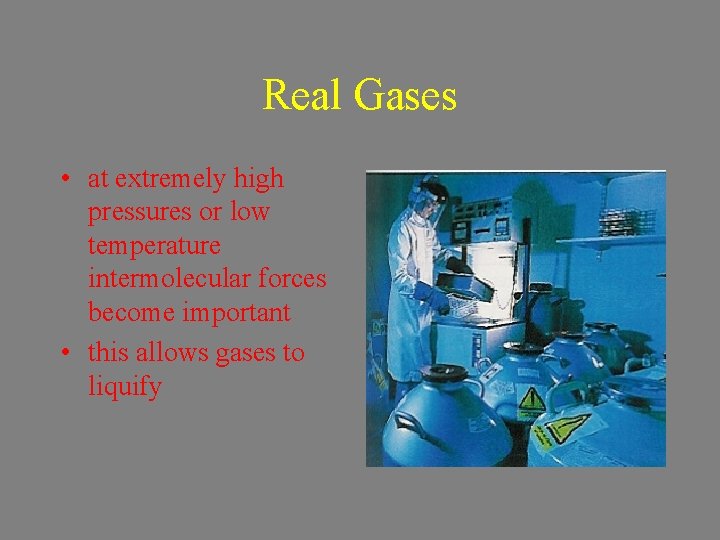 Real Gases

• at extremely high pressures or low temperature intermolecular forces become important
• this allows gases to liquify